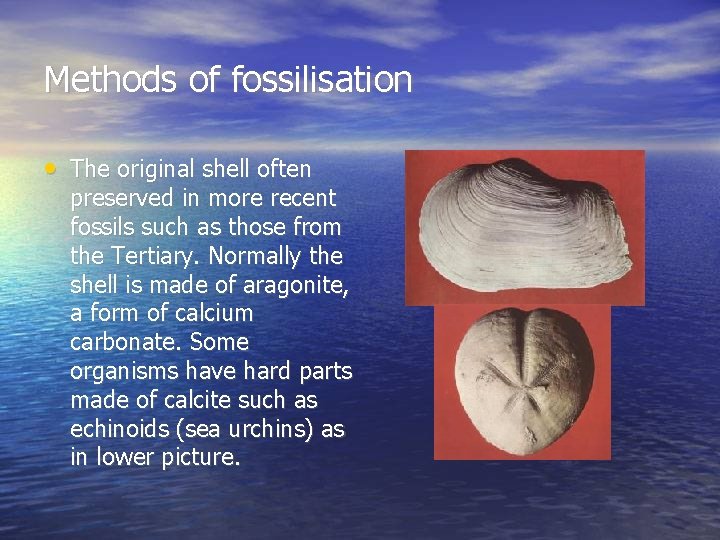 Methods of fossilisation

• The original shell often preserved in more recent fossils such as those from the Tertiary. Normally the shell is made of aragonite, a form of calcium carbonate. Some organisms have hard parts made of calcite such as echinoids (sea urchins) as in lower picture.